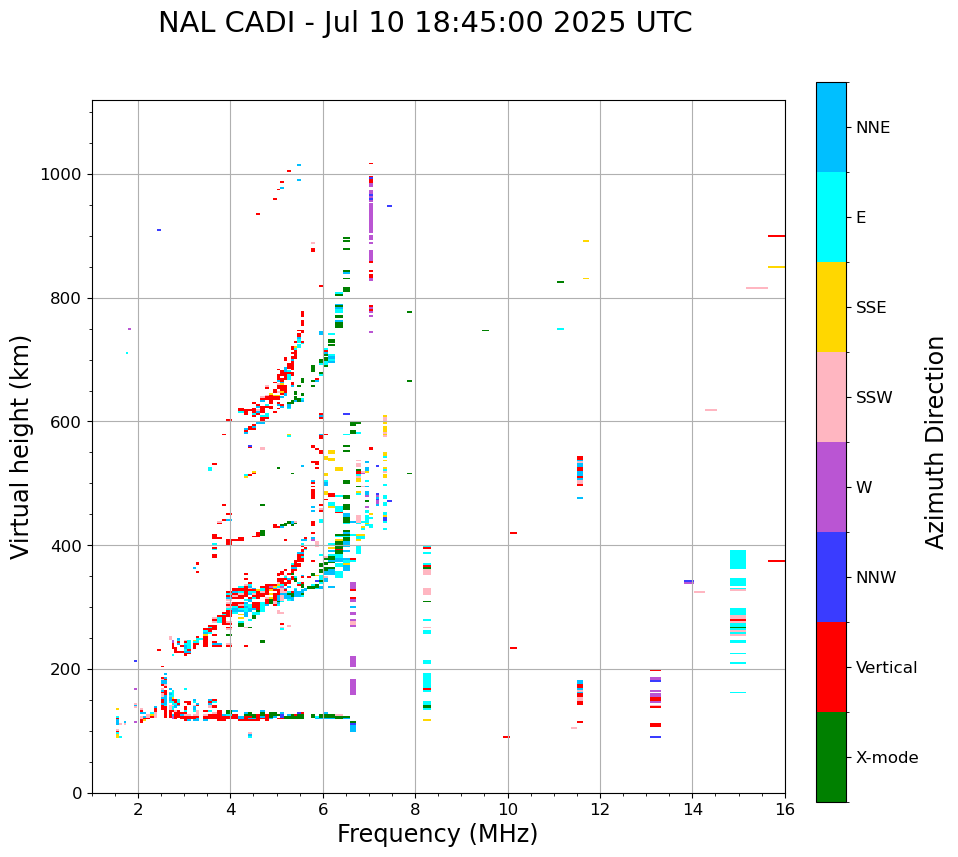 NAL CADI - Jul 10 18:45:00 2025 UTC

Virtual height (km)

1000
800
600
400
200
0

2 4 6 8 10 12 14 16

Frequency (MHz)

NNE
E
SSE
SSW
W
NNW
Vertical
X-mode

Azimuth Direction